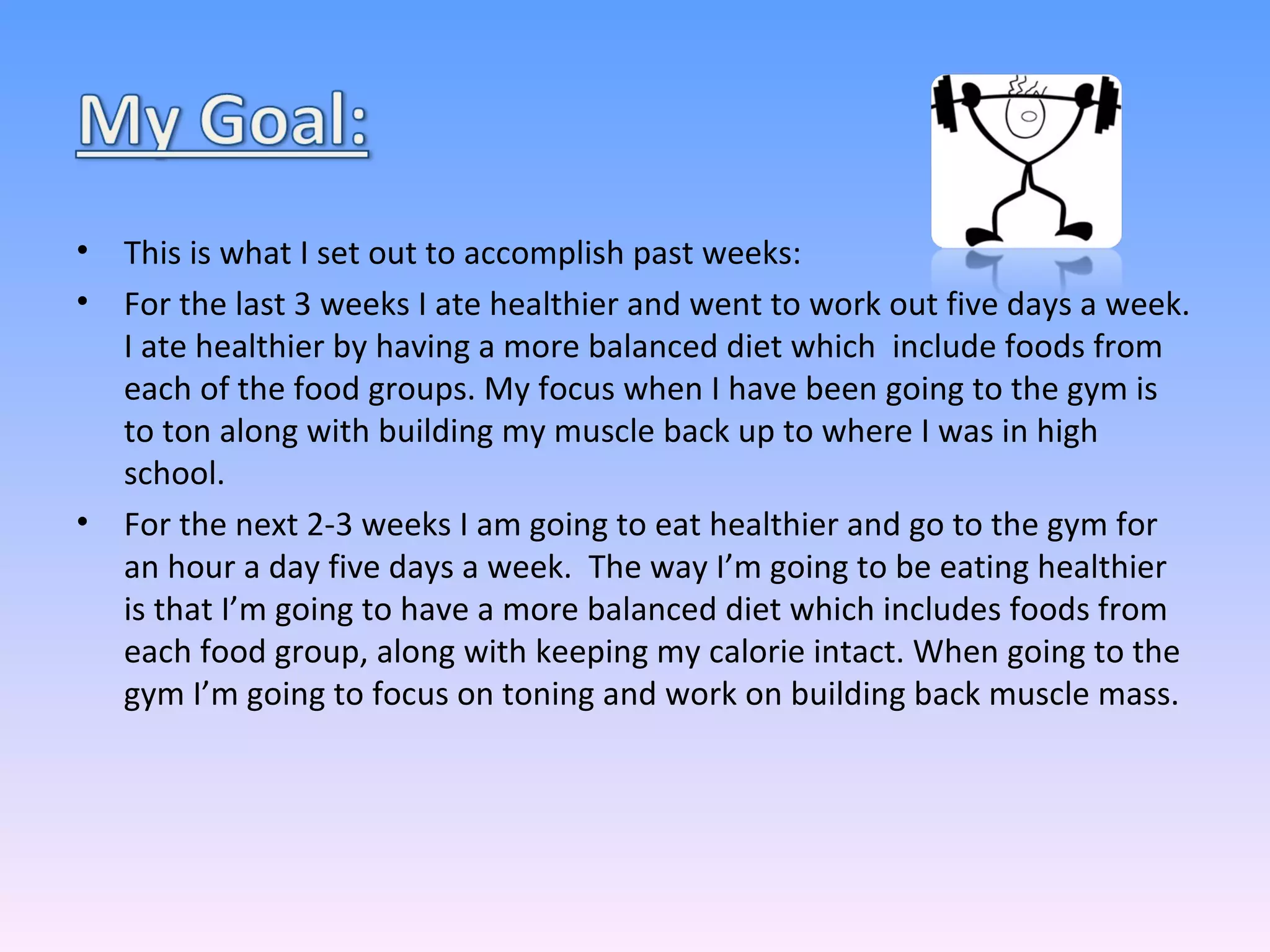 My Goal:

• This is what I set out to accomplish past weeks:
• For the last 3 weeks I ate healthier and went to work out five days a week. I ate healthier by having a more balanced diet which include foods from each of the food groups. My focus when I have been going to the gym is to ton along with building my muscle back up to where I was in high school.
• For the next 2-3 weeks I am going to eat healthier and go to the gym for an hour a day five days a week. The way I'm going to be eating healthier is that I'm going to have a more balanced diet which includes foods from each food group, along with keeping my calorie intact. When going to the gym I'm going to focus on toning and work on building back muscle mass.